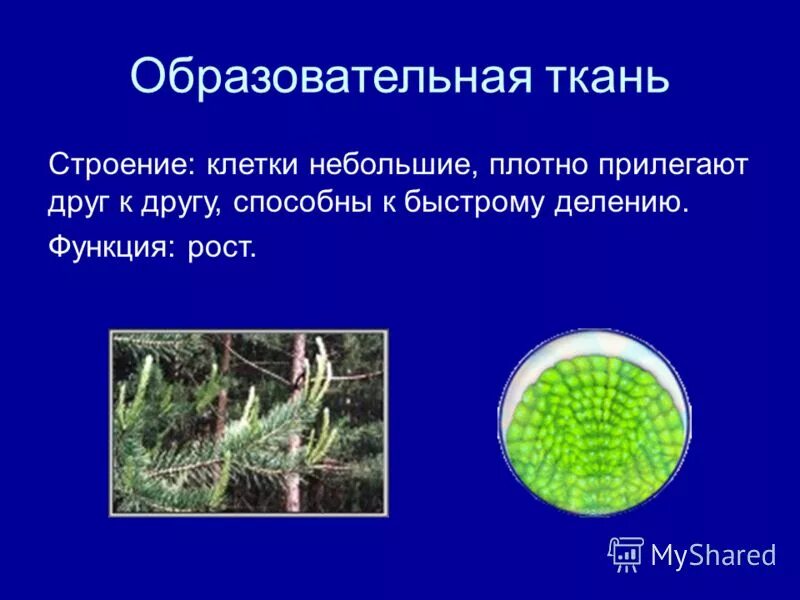 Образовательная ткань

Строение: клетки небольшие, плотно прилегают друг к другу, способны к быстрому делению.

Функция: рост.

MyShared